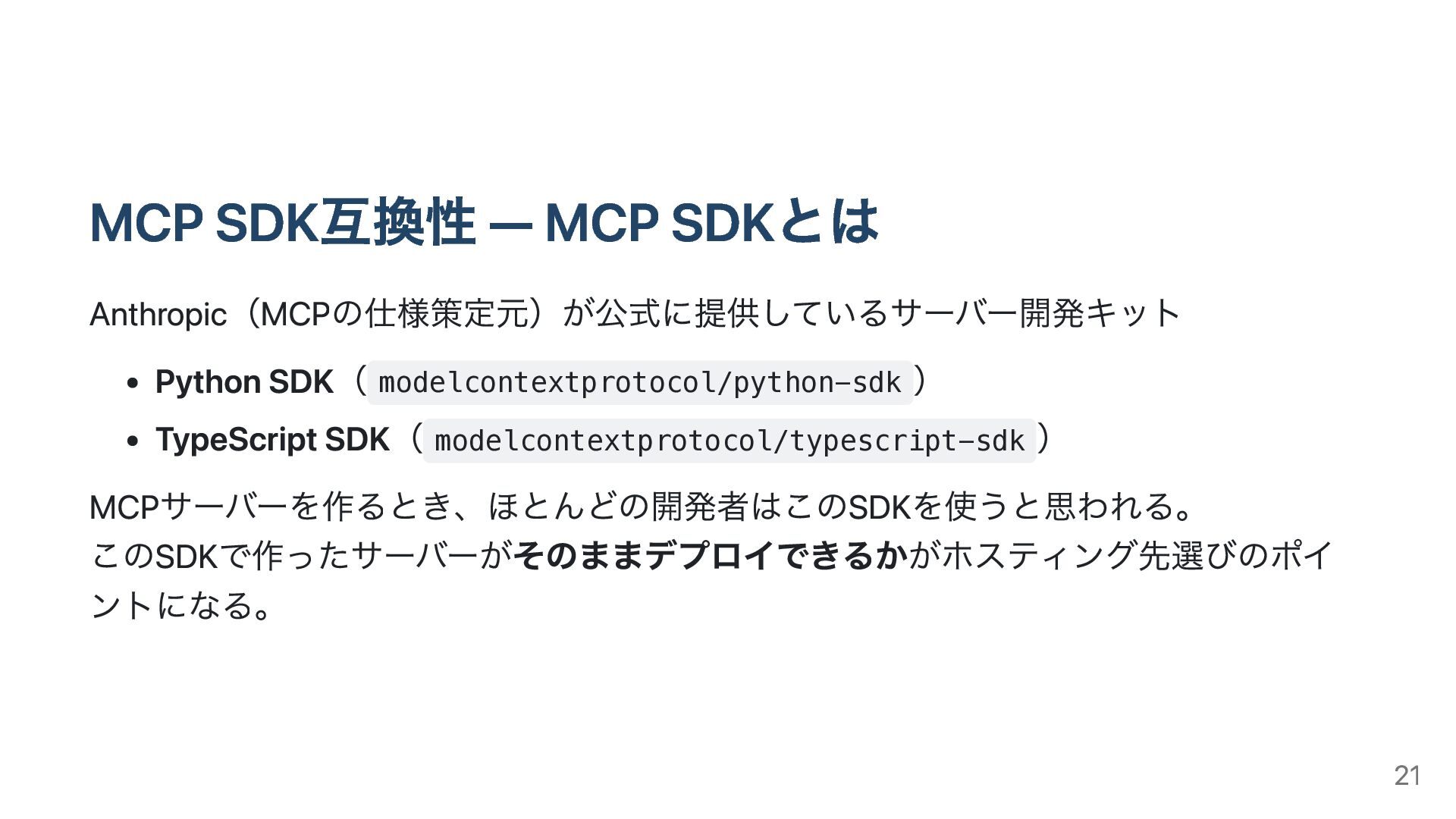 MCP SDK互換性 — MCP SDKとは

Anthropic（MCPの仕様策定元）が公式に提供しているサーバー開発キット

- Python SDK（modelcontextprotocol/python-sdk）
- TypeScript SDK（modelcontextprotocol/typescript-sdk）

MCPサーバーを作るとき、ほとんどの開発者はこのSDKを使うと思われる。
このSDKで作ったサーバーがそのままデプロイできるかがホスティング先選びのポイントになる。

21